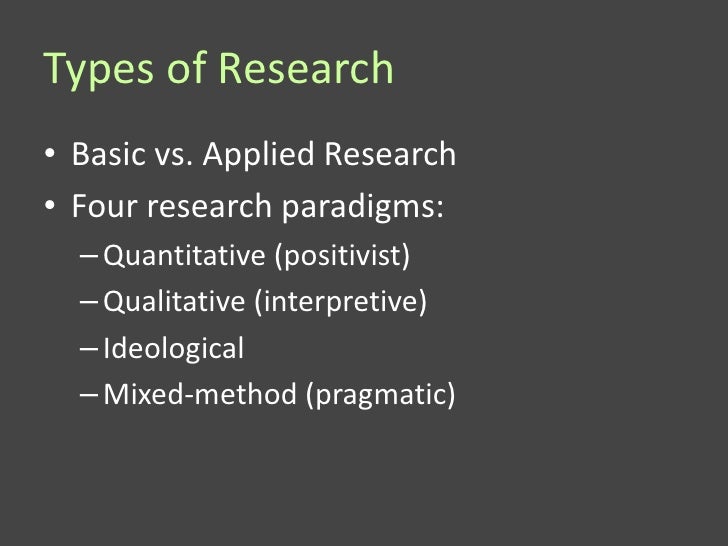 Types of Research

• Basic vs. Applied Research
• Four research paradigms:
– Quantitative (positivist)
– Qualitative (interpretive)
– Ideological
– Mixed-method (pragmatic)